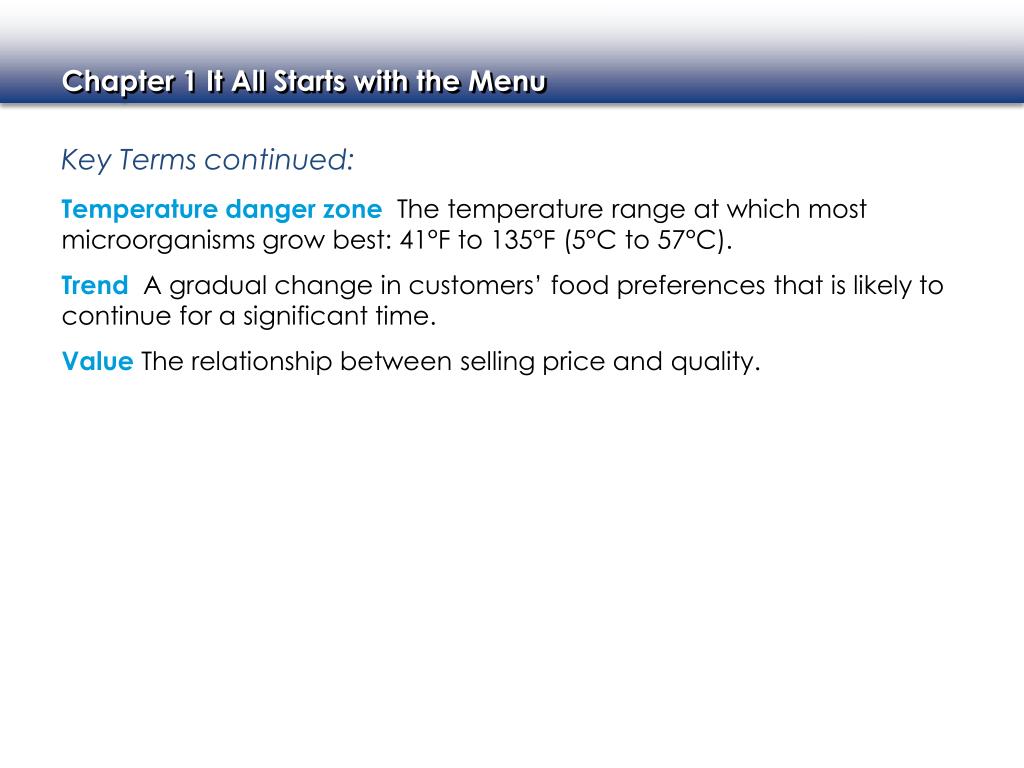 Chapter 1 It All Starts with the Menu

Key Terms continued:

Temperature danger zone The temperature range at which most microorganisms grow best: 41°F to 135°F (5°C to 57°C).

Trend A gradual change in customers' food preferences that is likely to continue for a significant time.

Value The relationship between selling price and quality.